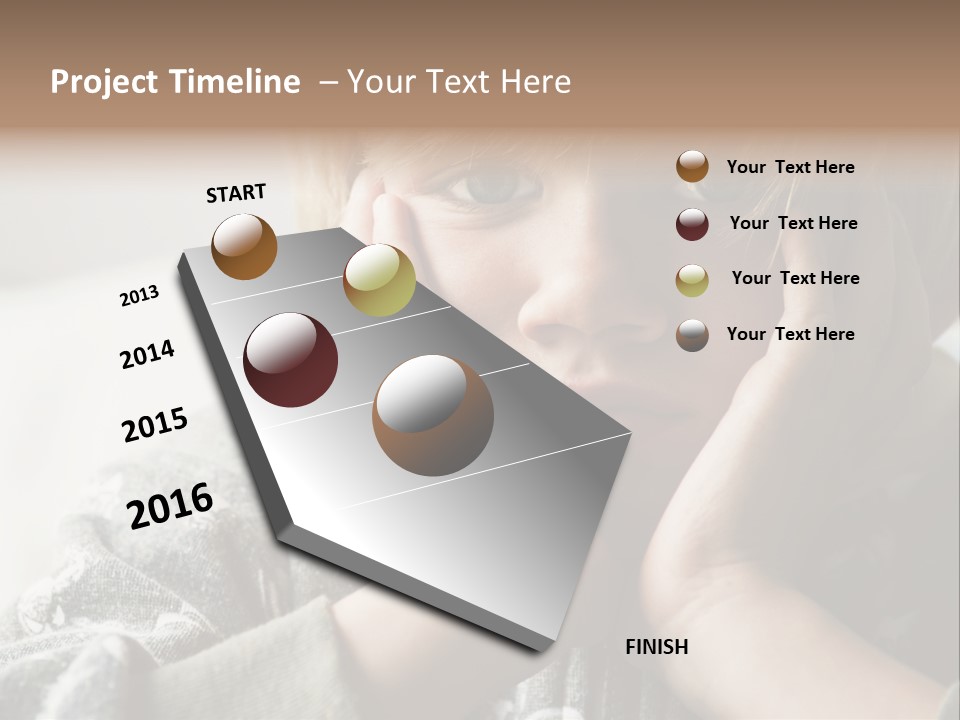 Project Timeline – Your Text Here

START

2013

2014

2015

2016

FINISH

Your Text Here

Your Text Here

Your Text Here

Your Text Here